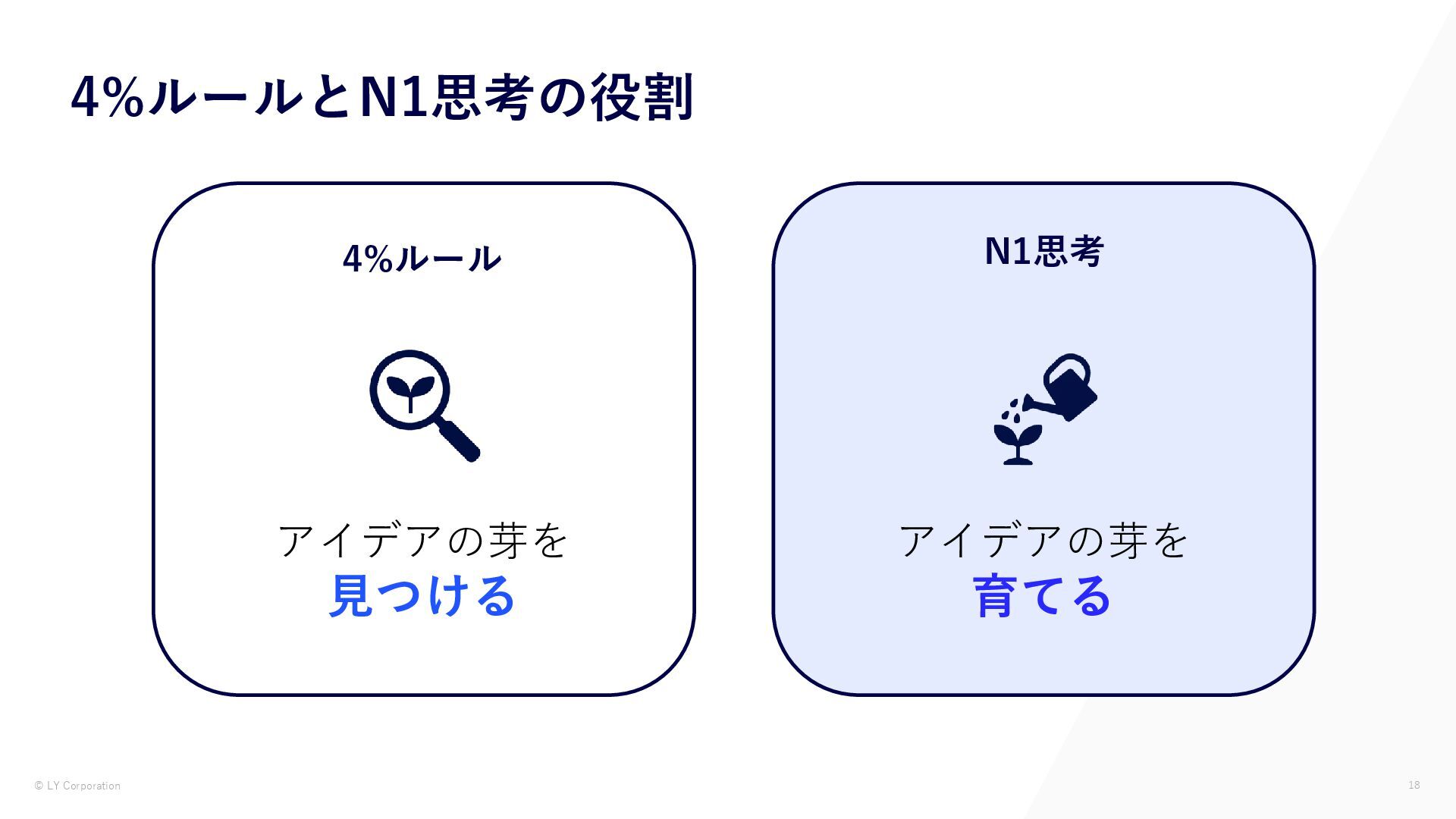 4%ルールとN1思考の役割

4%ルール

アイデアの芽を
見つける

N1思考

アイデアの芽を
育てる

© LY Corporation

18